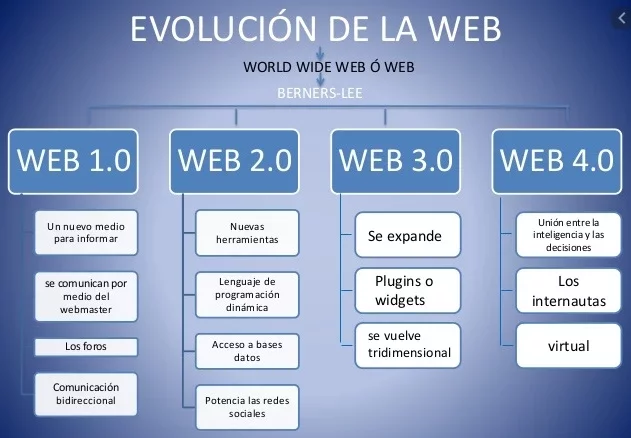 EVOLUCIÓN DE LA WEB

WORLD WIDE WEB Ó WEB

BERNERS-LEE

WEB 1.0

Un nuevo medio para informar

se comunican por medio del webmaster

Los foros

Comunicación bidireccional

WEB 2.0

Nuevas herramientas

Lenguaje de programación dinámica

Acceso a bases datos

Potencia las redes sociales

WEB 3.0

Se expande

Plugins o widgets

se vuelve tridimensional

WEB 4.0

Unión entre la inteligencia y las decisiones

Los internautas

virtual